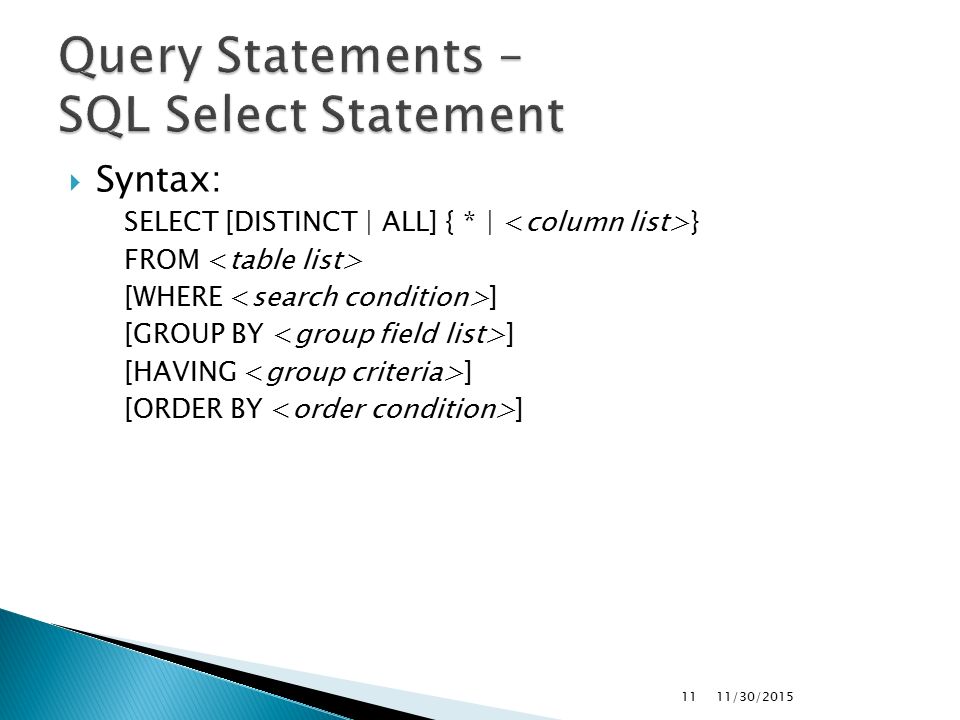 Query Statements – SQL Select Statement

Syntax:
SELECT [DISTINCT | ALL] { * | <column list>}
FROM <table list>
[WHERE <search condition>]
[GROUP BY <group field list>]
[HAVING <group criteria>]
[ORDER BY <order condition>]

11 11/30/2015